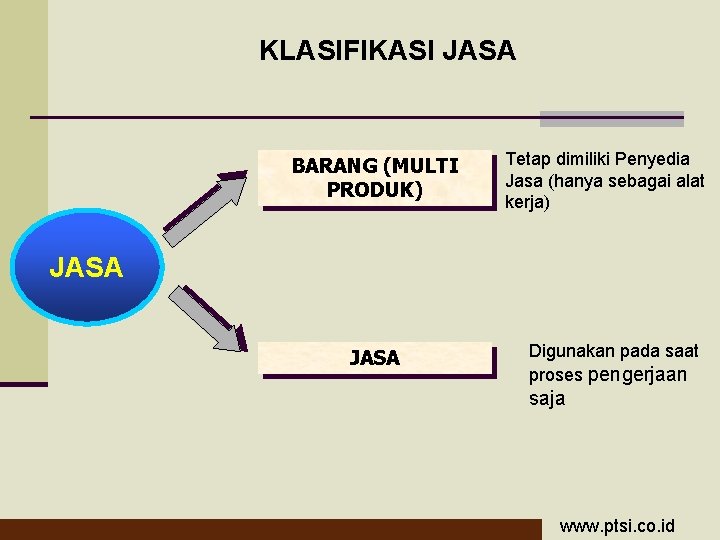 KLASIFIKASI JASA

JASA

BARANG (MULTI PRODUK)

Tetap dimiliki Penyedia Jasa (hanya sebagai alat kerja)

JASA

Digunakan pada saat proses pengerjaan saja

www.ptsi.co.id